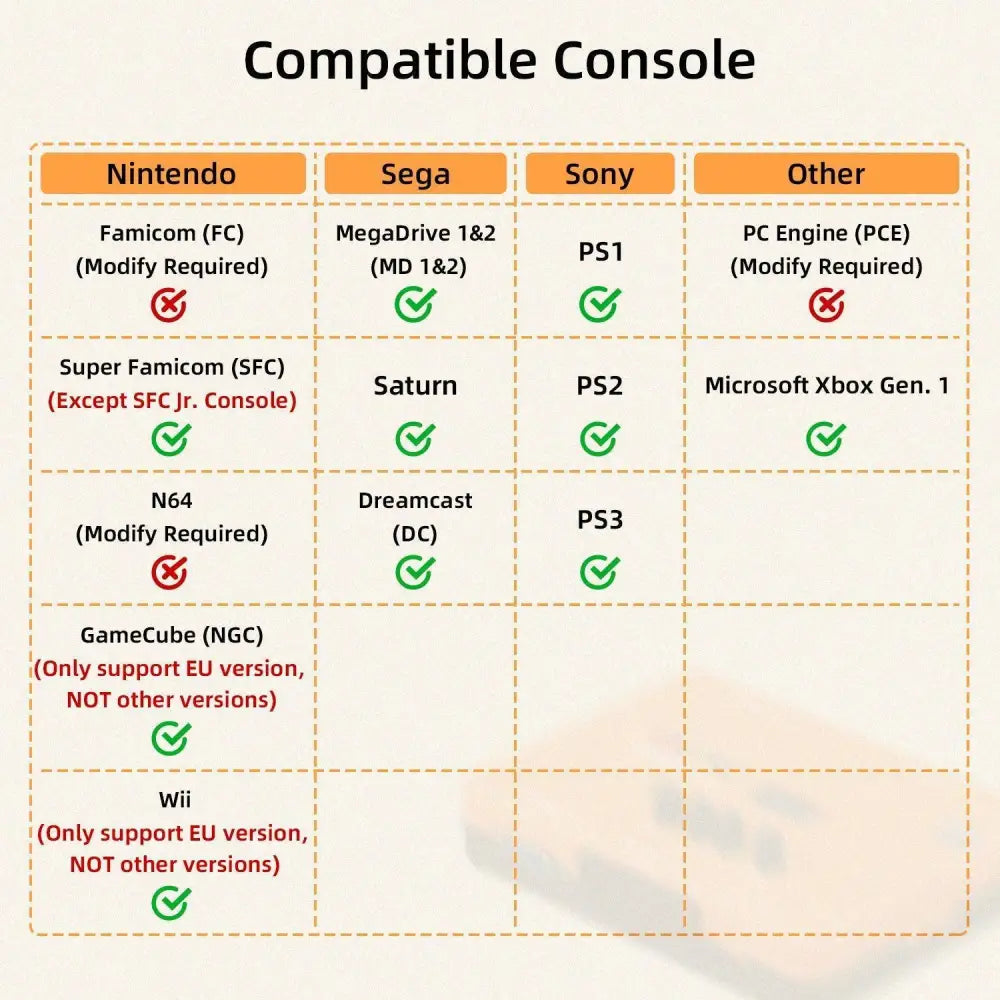 Compatible Console

| Nintendo | Sega | Sony | Other |
|---|---|---|---|
| Famicom (FC) (Modify Required) | MegaDrive 1&2 (MD 1&2) | PS1 | PC Engine (PCE) (Modify Required) |
| Super Famicom (SFC) (Except SFC Jr. Console) | Saturn | PS2 | Microsoft Xbox Gen. 1 |
| N64 (Modify Required) | Dreamcast (DC) | PS3 | |
| GameCube (NGC) (Only support EU version, NOT other versions) | | | |
| Wii (Only support EU version, NOT other versions) | | | |